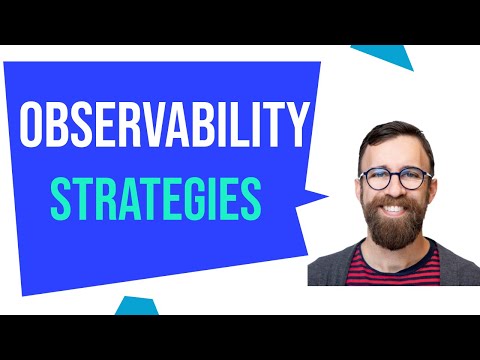 OBSERVABILITY
STRATEGIES